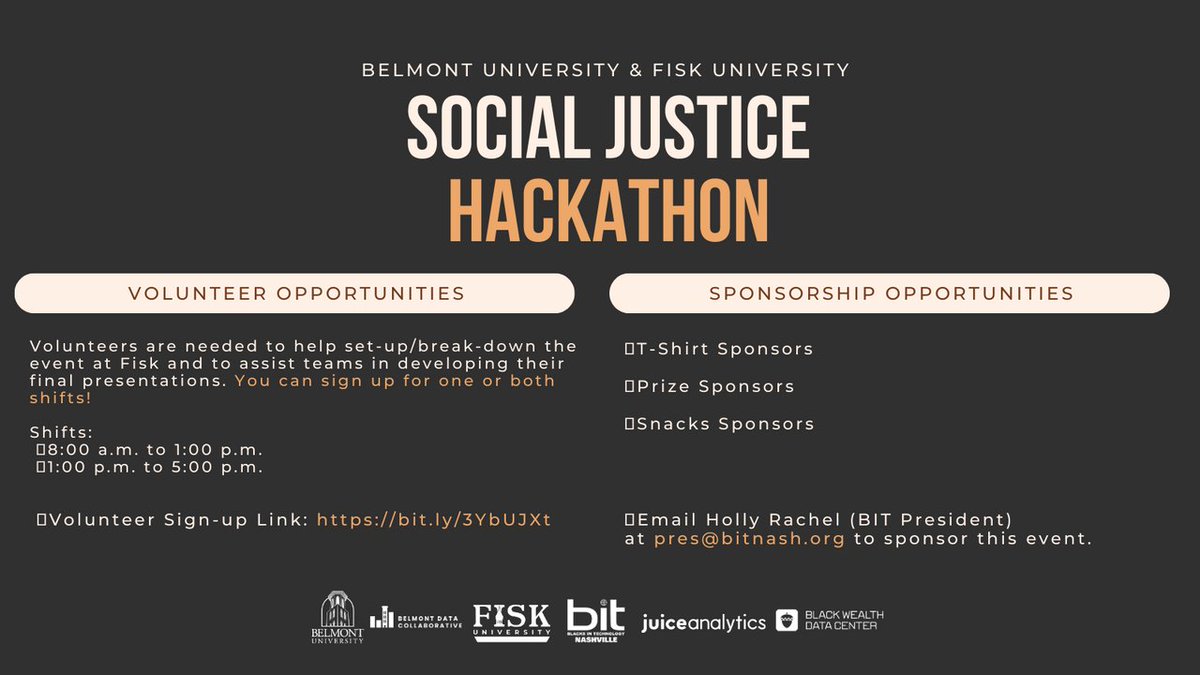 BELMONT UNIVERSITY & FISK UNIVERSITY
SOCIAL JUSTICE
HACKATHON

VOLUNTEER OPPORTUNITIES

Volunteers are needed to help set-up/break-down the event at Fisk and to assist teams in developing their final presentations. You can sign up for one or both shifts!

Shifts:
8:00 a.m. to 1:00 p.m.
1:00 p.m. to 5:00 p.m.

Volunteer Sign-up Link: https://bit.ly/3YbUJXt

SPONSORSHIP OPPORTUNITIES

T-Shirt Sponsors

Prize Sponsors

Snacks Sponsors

Email Holly Rachel (BIT President) at pres@bitnash.org to sponsor this event.

BELMONT UNIVERSITY
BELMONT DATA COLLABORATIVE
FISK UNIVERSITY
bit BLACKS IN TECHNOLOGY NASHVILLE
juiceanalytics
BLACK WEALTH DATA CENTER